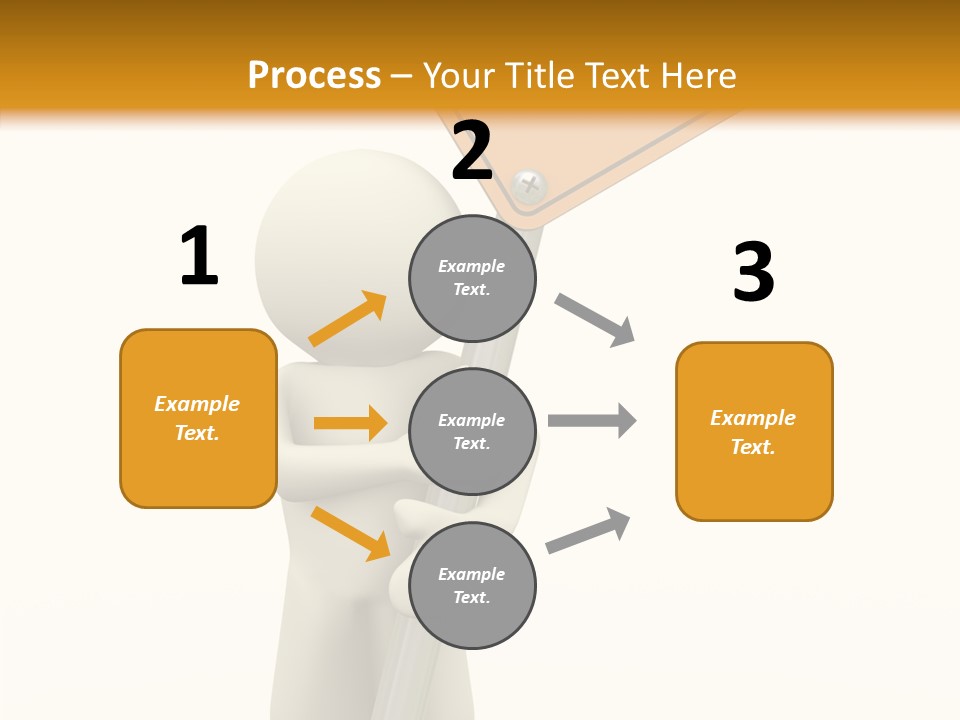 Process – Your Title Text Here

1

Example Text.

2

Example Text.

Example Text.

Example Text.

3

Example Text.